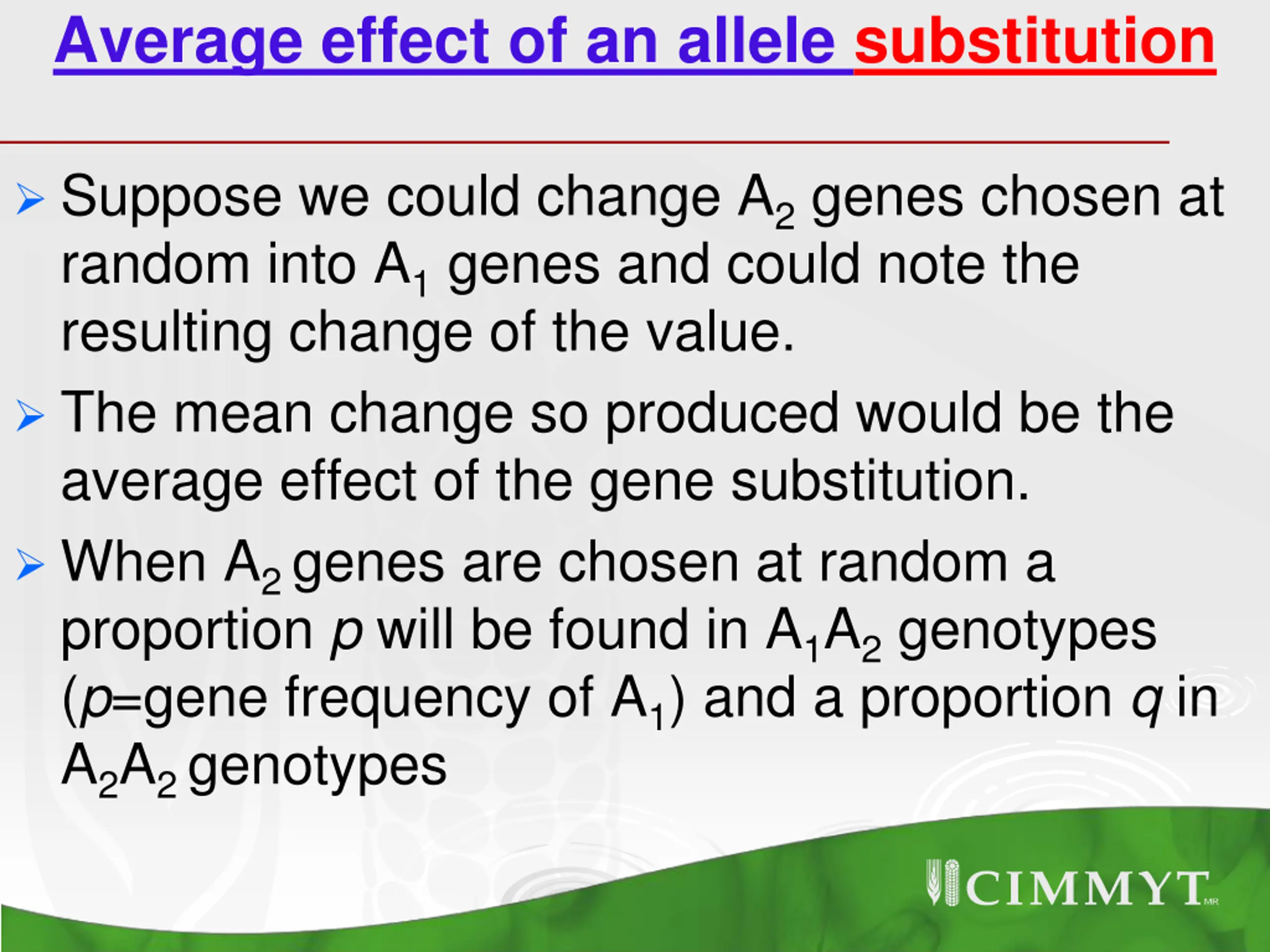 Average effect of an allele substitution

➢ Suppose we could change $A_2$ genes chosen at random into $A_1$ genes and could note the resulting change of the value.

➢ The mean change so produced would be the average effect of the gene substitution.

➢ When $A_2$ genes are chosen at random a proportion $p$ will be found in $A_1A_2$ genotypes ($p$=gene frequency of $A_1$) and a proportion $q$ in $A_2A_2$ genotypes

CIMMYT MR